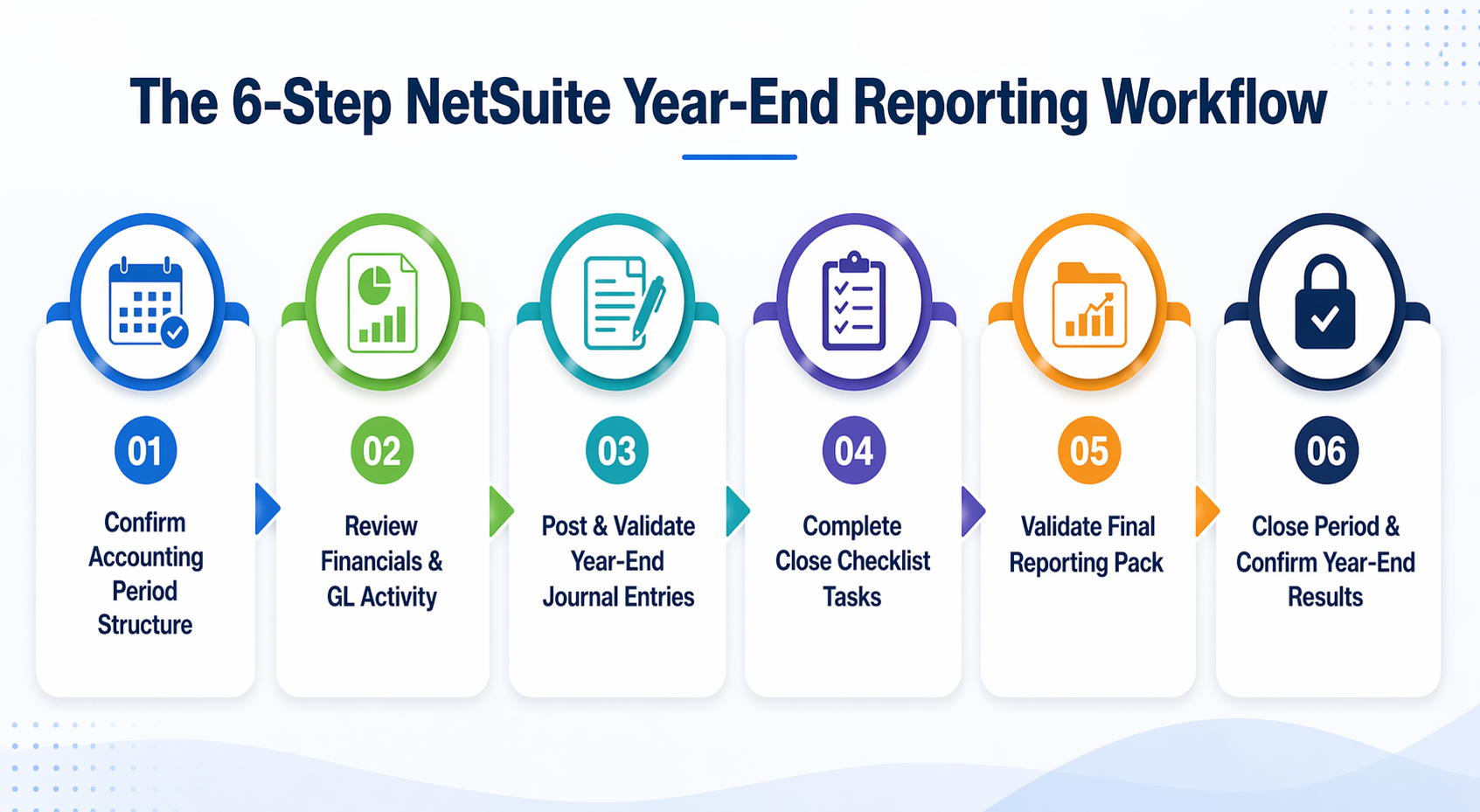 The 6-Step NetSuite Year-End Reporting Workflow

01
Confirm Accounting Period Structure

02
Review Financials & GL Activity

03
Post & Validate Year-End Journal Entries

04
Complete Close Checklist Tasks

05
Validate Final Reporting Pack

06
Close Period & Confirm Year-End Results